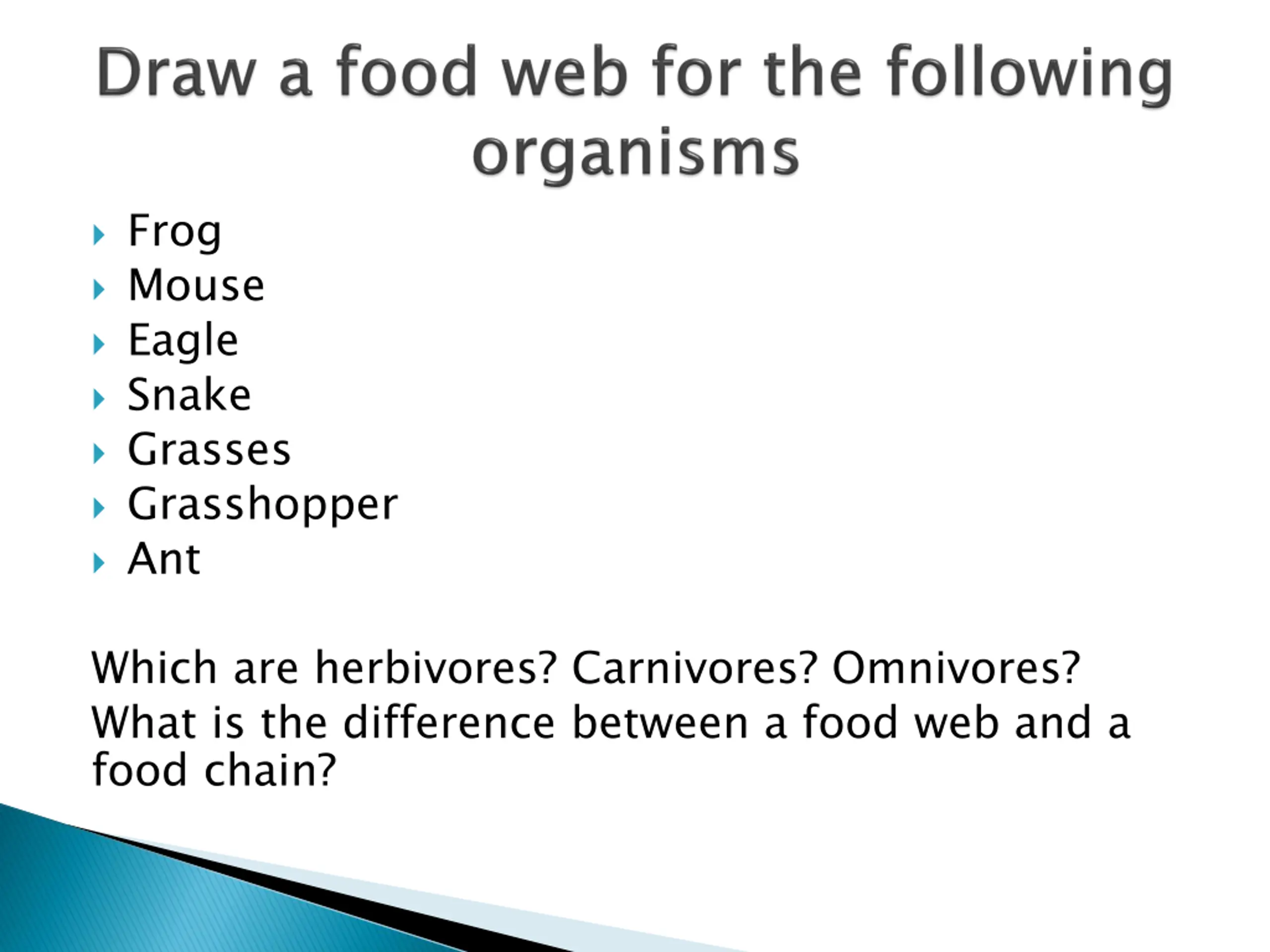 Draw a food web for the following organisms

- Frog
- Mouse
- Eagle
- Snake
- Grasses
- Grasshopper
- Ant

Which are herbivores? Carnivores? Omnivores?
What is the difference between a food web and a food chain?